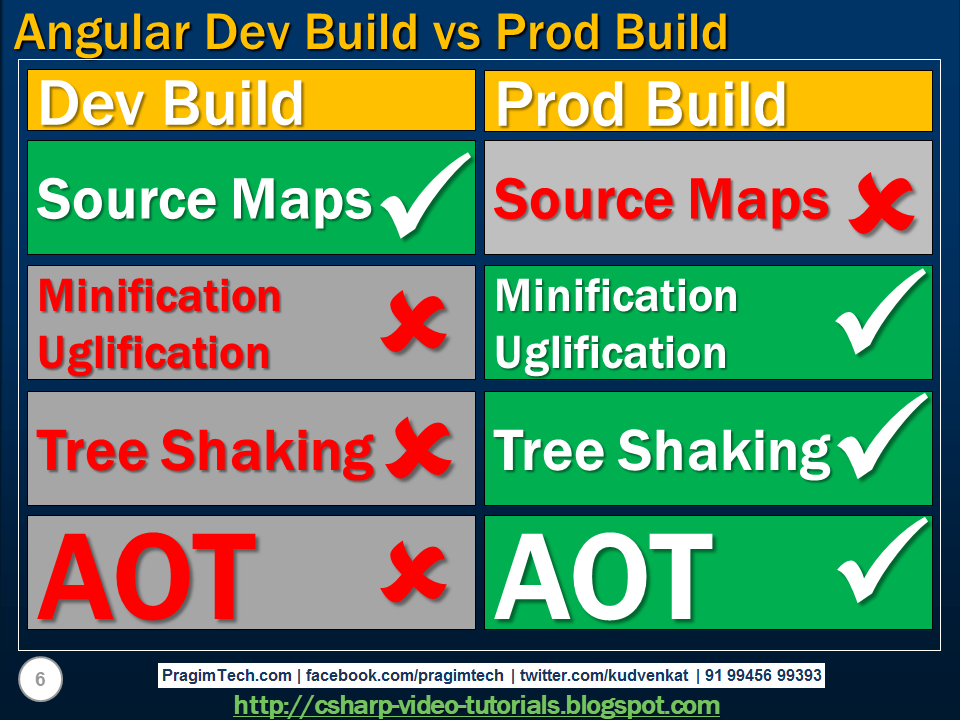 Angular Dev Build vs Prod Build

| Dev Build | Prod Build |
|---|---|
| Source Maps ✓ | Source Maps ✗ |
| Minification Uglification ✗ | Minification Uglification ✓ |
| Tree Shaking ✗ | Tree Shaking ✓ |
| AOT ✗ | AOT ✓ |

6

PragimTech.com | facebook.com/pragimtech | twitter.com/kudvenkat | 91 99456 99393

http://csharp-video-tutorials.blogspot.com